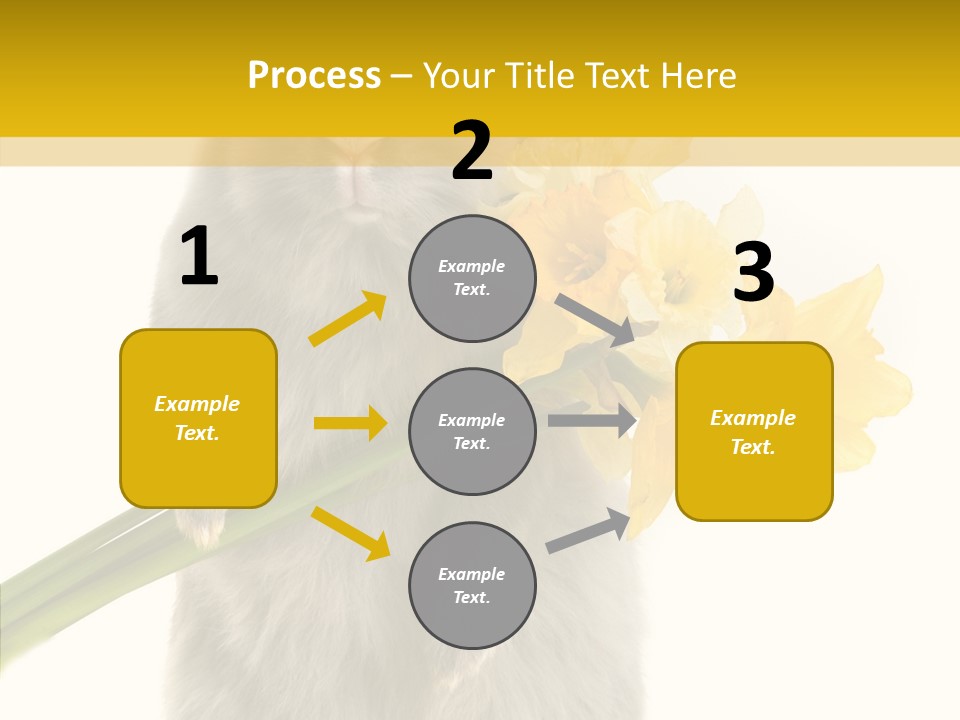 Process – Your Title Text Here

1

Example Text.

2

Example Text.

Example Text.

Example Text.

3

Example Text.